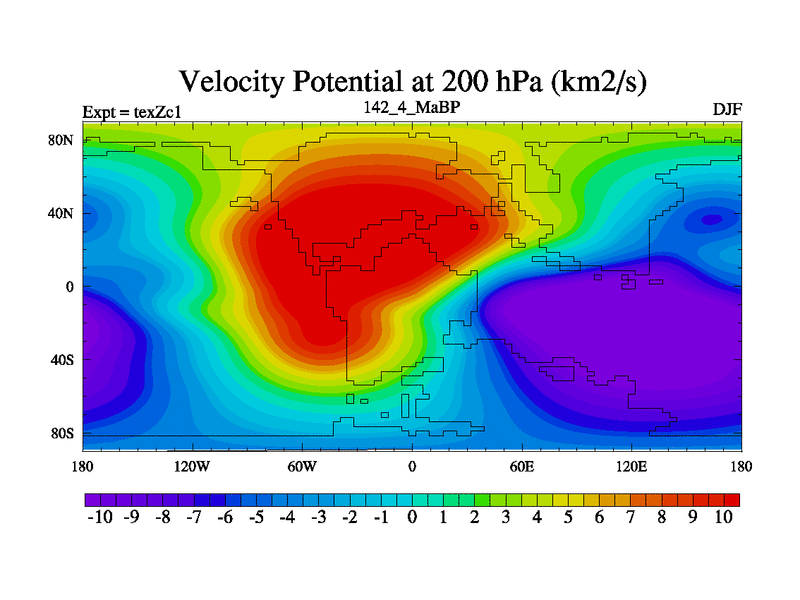 Velocity Potential at 200 hPa (km2/s)

Expt = texZc1

142_4_MaBP

DJF

80N

40N

0

40S

80S

180

120W

60W

0

60E

120E

180

-10 -9 -8 -7 -6 -5 -4 -3 -2 -1 0 1 2 3 4 5 6 7 8 9 10